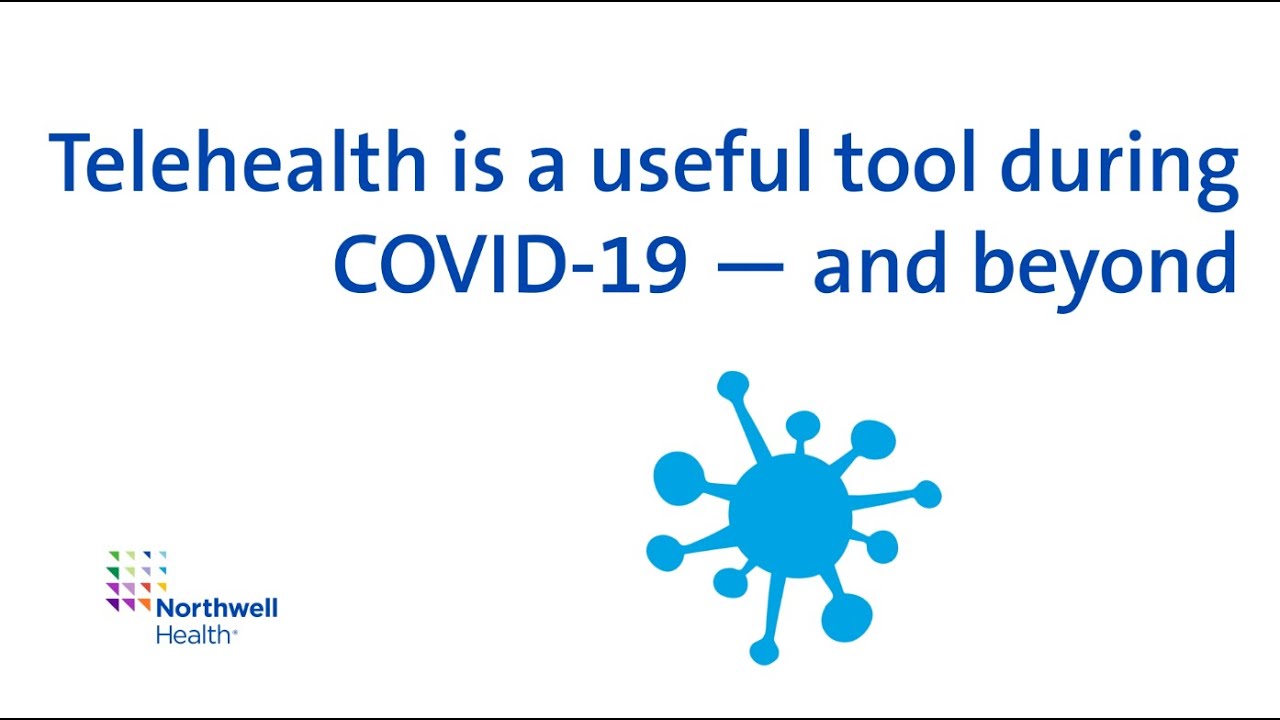 Telehealth is a useful tool during COVID-19 — and beyond

Northwell Health®